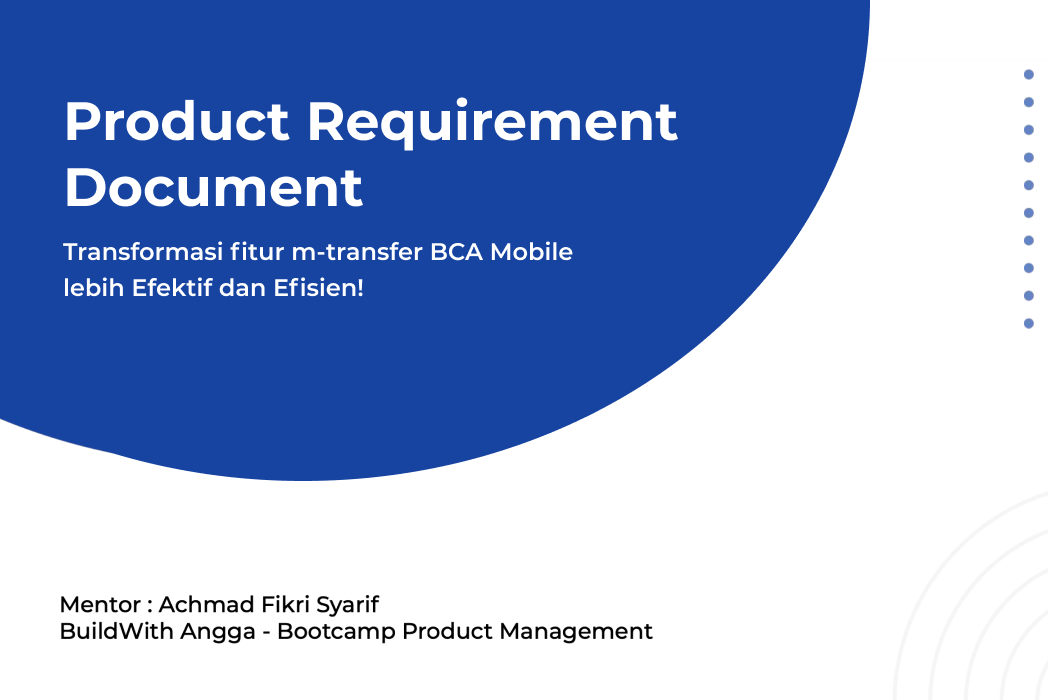 Product Requirement Document

Transformasi fitur m-transfer BCA Mobile lebih Efektif dan Efisien!

Mentor : Achmad Fikri Syarif
BuildWith Angga - Bootcamp Product Management